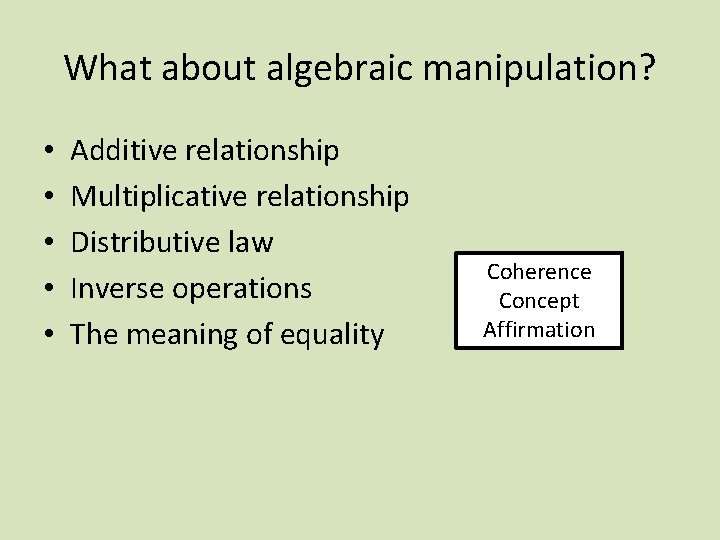 What about algebraic manipulation?

• Additive relationship
• Multiplicative relationship
• Distributive law
• Inverse operations
• The meaning of equality

Coherence
Concept
Affirmation